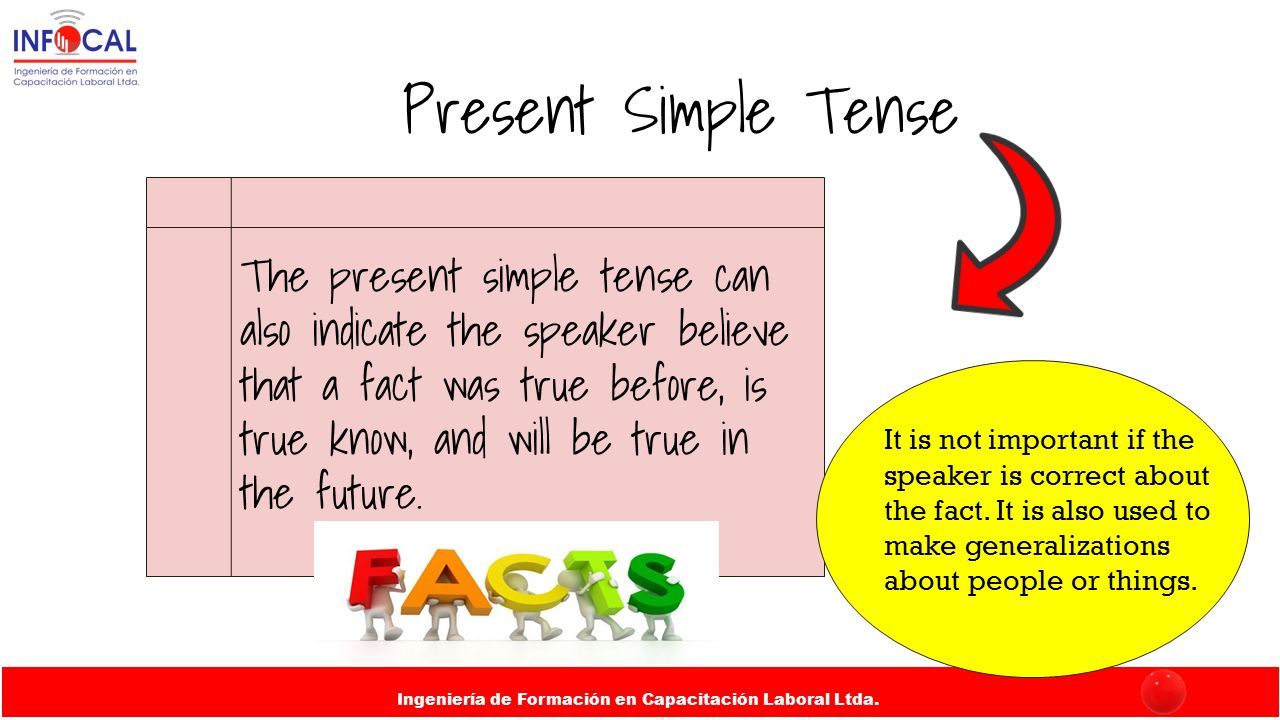 INFOCAL
Ingeniería de Formación en Capacitación Laboral Ltda.

Present Simple Tense

The present simple tense can also indicate the speaker believe that a fact was true before, is true know, and will be true in the future.

FACTS

It is not important if the speaker is correct about the fact. It is also used to make generalizations about people or things.

Ingeniería de Formación en Capacitación Laboral Ltda.